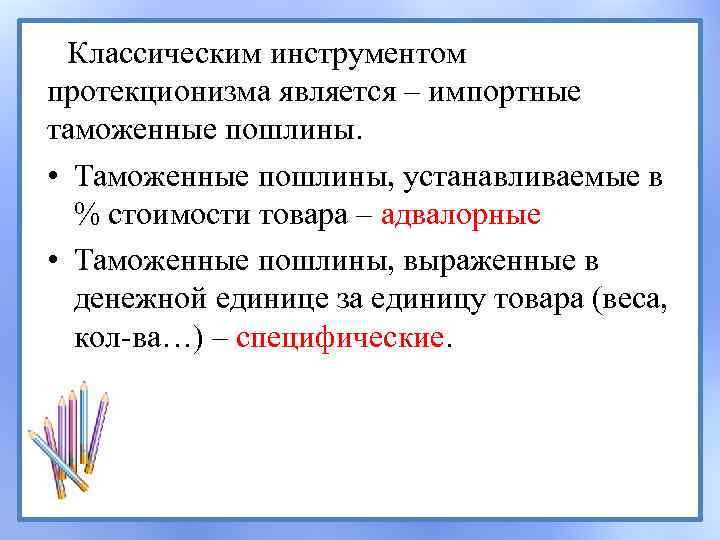 Классическим инструментом протекционизма является – импортные таможенные пошлины.

• Таможенные пошлины, устанавливаемые в % стоимости товара – адвалорные

• Таможенные пошлины, выраженные в денежной единице за единицу товара (веса, кол-ва…) – специфические.